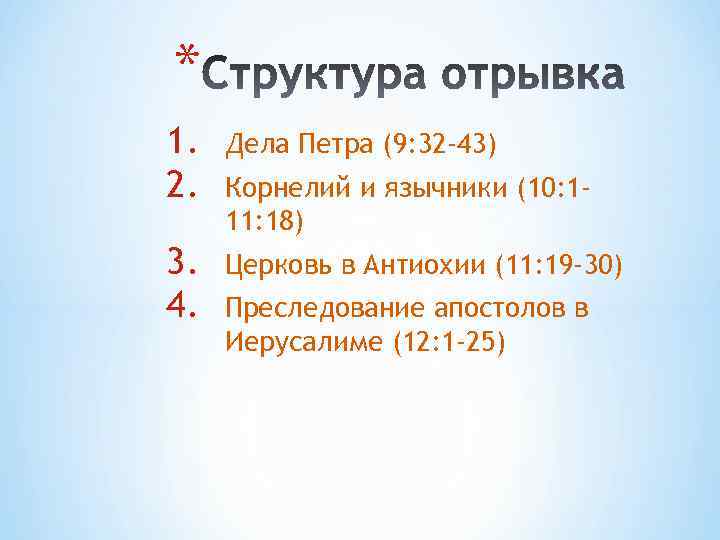 *Структура отрывка

1. Дела Петра (9:32-43)
2. Корнелий и язычники (10:1-11:18)
3. Церковь в Антиохии (11:19-30)
4. Преследование апостолов в Иерусалиме (12:1-25)